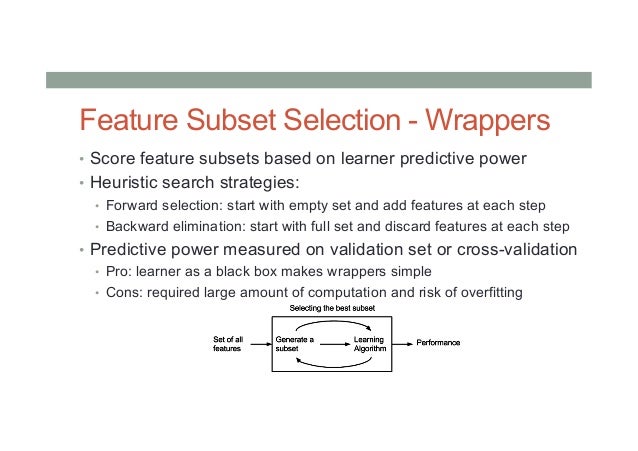 Feature Subset Selection - Wrappers

• Score feature subsets based on learner predictive power
• Heuristic search strategies:
  • Forward selection: start with empty set and add features at each step
  • Backward elimination: start with full set and discard features at each step
• Predictive power measured on validation set or cross-validation
  • Pro: learner as a black box makes wrappers simple
  • Cons: required large amount of computation and risk of overfitting

Selecting the best subset

Set of all features

Generate a subset

Learning Algorithm

Performance